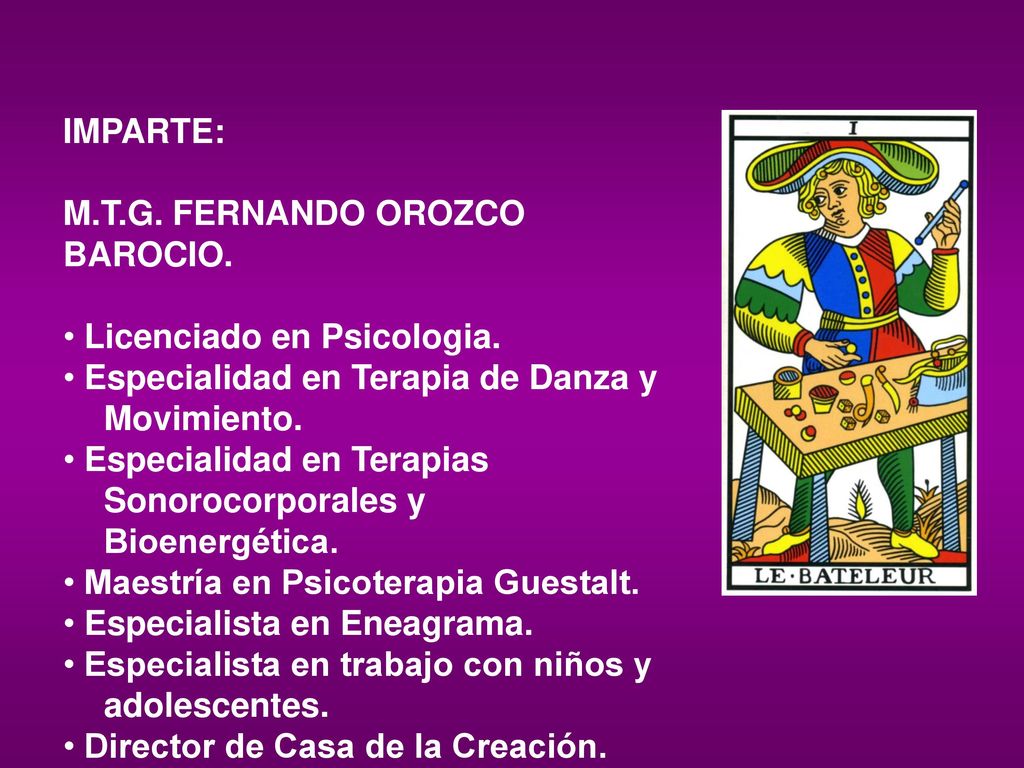 IMPARTE:

M.T.G. FERNANDO OROZCO BAROCIO.

• Licenciado en Psicologia.
• Especialidad en Terapia de Danza y Movimiento.
• Especialidad en Terapias Sonorocorporales y Bioenergética.
• Maestría en Psicoterapia Guestalt.
• Especialista en Eneagrama.
• Especialista en trabajo con niños y adolescentes.
• Director de Casa de la Creación.

I

LE·BATELEUR